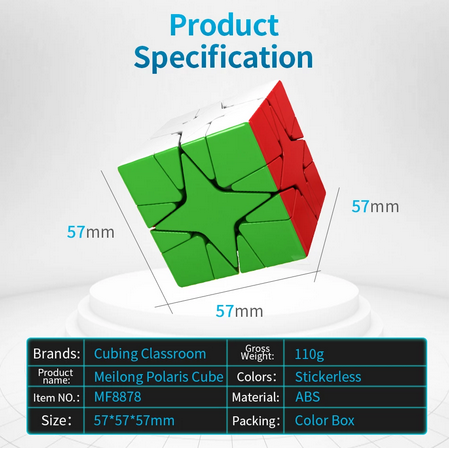 Product Specification

57mm

57mm

57mm

| Brands: | Cubing Classroom | Gross Weight: | 110g |
|---|---|---|---|
| Product name: | Meilong Polaris Cube | Colors: | Stickerless |
| Item NO.: | MF8878 | Material: | ABS |
| Size: | 57*57*57mm | Packing: | Color Box |